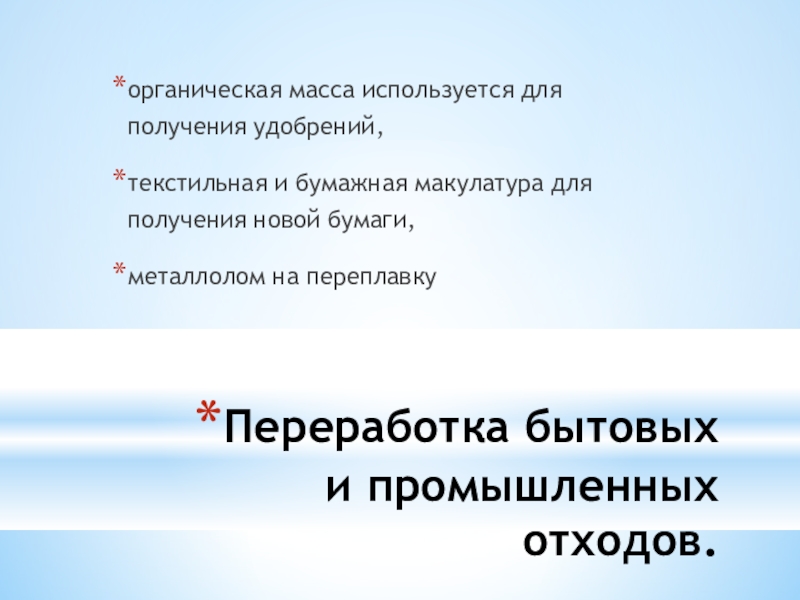 *органическая масса используется для получения удобрений,

*текстильная и бумажная макулатура для получения новой бумаги,

*металлолом на переплавку

*Переработка бытовых и промышленных отходов.